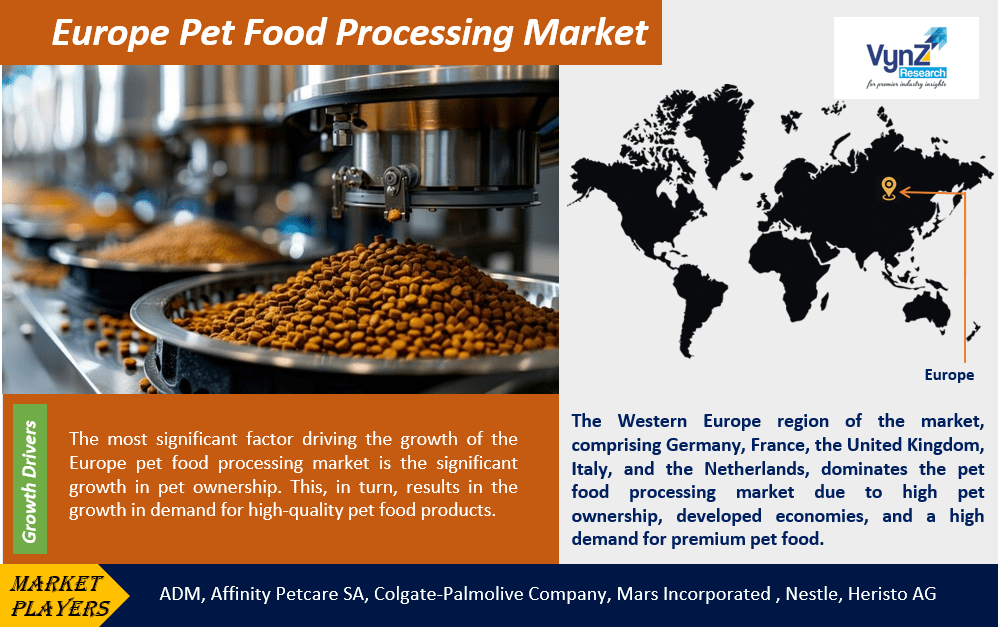 Europe Pet Food Processing Market

VynZ Research
for premier industry insights

Europe

Growth Drivers

The most significant factor driving the growth of the Europe pet food processing market is the significant growth in pet ownership. This, in turn, results in the growth in demand for high-quality pet food products.

The Western Europe region of the market, comprising Germany, France, the United Kingdom, Italy, and the Netherlands, dominates the pet food processing market due to high pet ownership, developed economies, and a high demand for premium pet food.

MARKET PLAYERS

ADM, Affinity Petcare SA, Colgate-Palmolive Company, Mars Incorporated , Nestle, Heristo AG